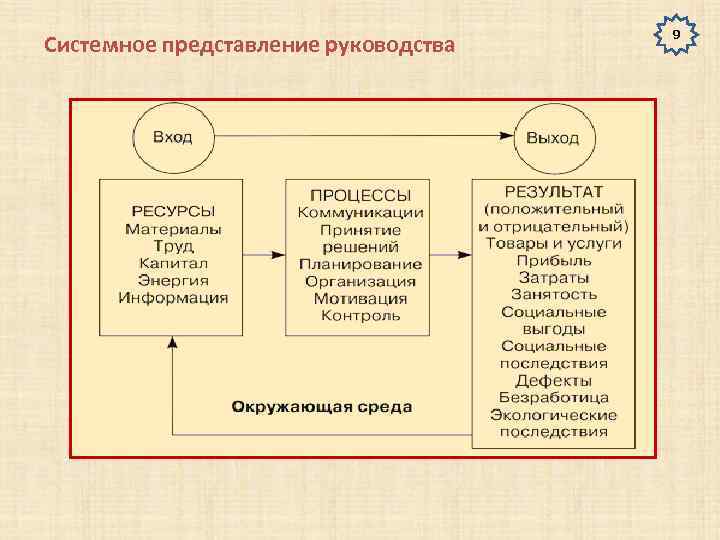 Системное представление руководства

9

Вход

Выход

РЕСУРСЫ
Материалы
Труд
Капитал
Энергия
Информация

ПРОЦЕССЫ
Коммуникации
Принятие решений
Планирование
Организация
Мотивация
Контроль

РЕЗУЛЬТАТ
(положительный и отрицательный)
Товары и услуги
Прибыль
Затраты
Занятость
Социальные выгоды
Социальные последствия
Дефекты
Безработица
Экологические последствия

Окружающая среда